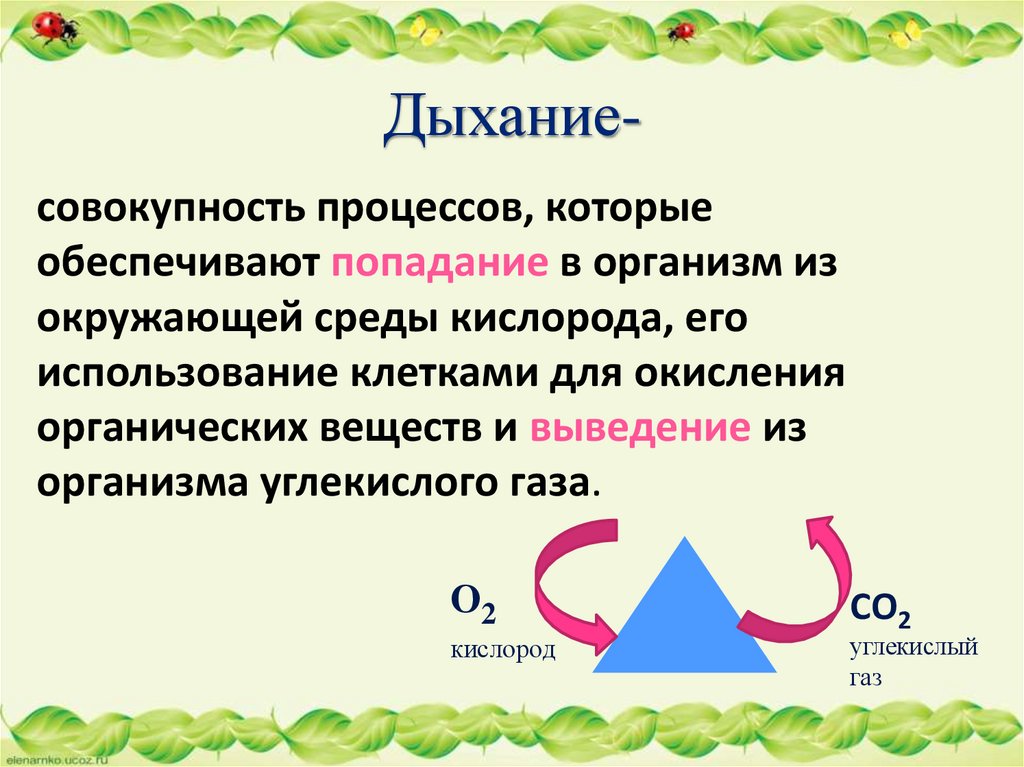 Дыхание-

совокупность процессов, которые обеспечивают попадание в организм из окружающей среды кислорода, его использование клетками для окисления органических веществ и выведение из организма углекислого газа.

$O_2$
кислород

$CO_2$
углекислый газ

elenarnko.ucoz.ru